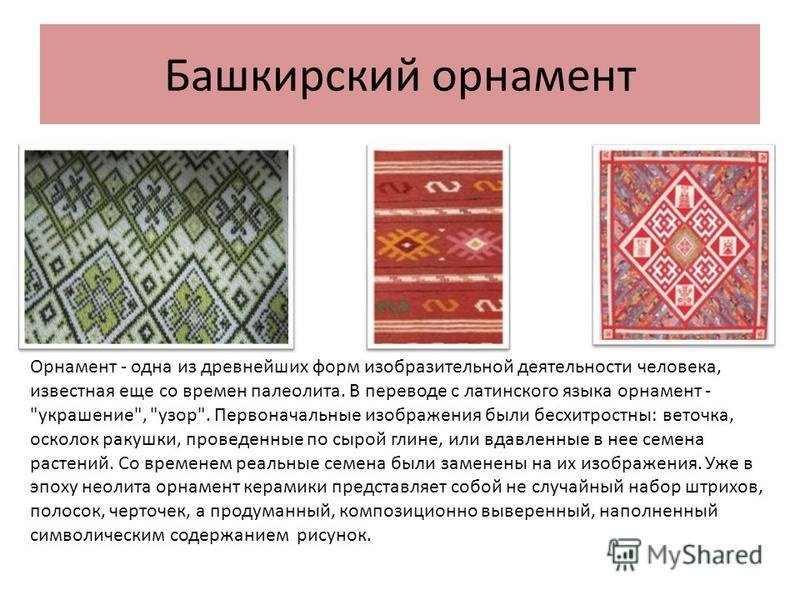 Башкирский орнамент

Орнамент - одна из древнейших форм изобразительной деятельности человека, известная еще со времен палеолита. В переводе с латинского языка орнамент - "украшение", "узор". Первоначальные изображения были бесхитростны: веточка, осколок ракушки, проведенные по сырой глине, или вдавленные в нее семена растений. Со временем реальные семена были заменены на их изображения. Уже в эпоху неолита орнамент керамики представляет собой не случайный набор штрихов, полосок, черточек, а продуманный, композиционно выверенный, наполненный символическим содержанием рисунок.

MyShared